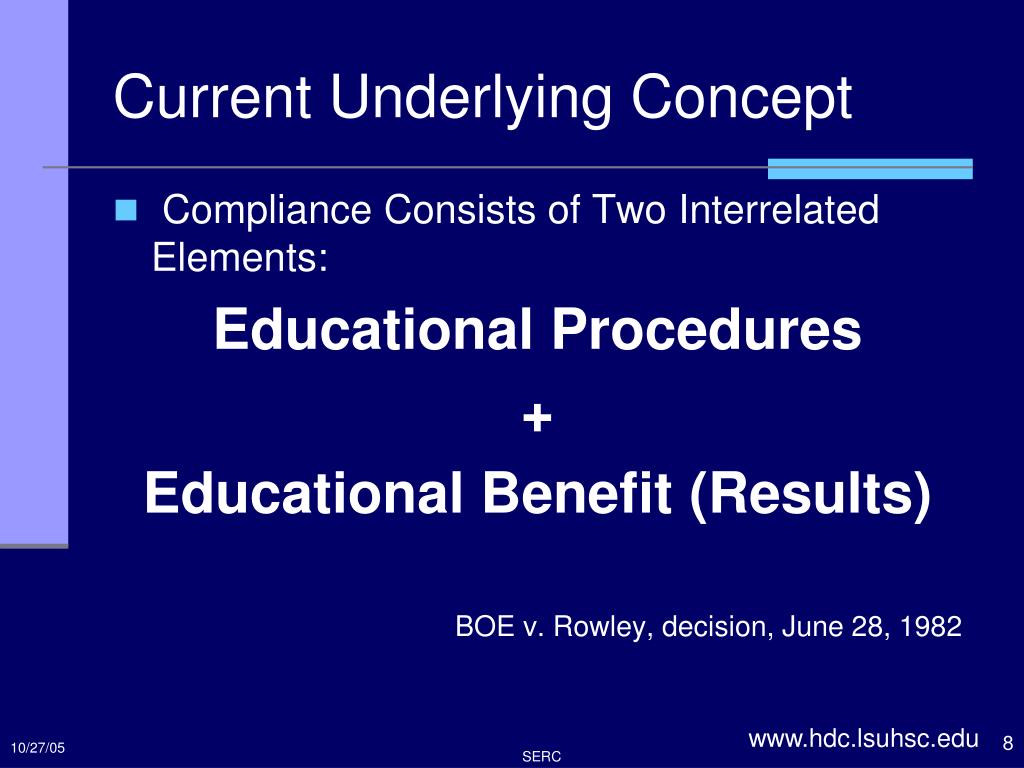 Current Underlying Concept

Compliance Consists of Two Interrelated Elements:

Educational Procedures

+

Educational Benefit (Results)

BOE v. Rowley, decision, June 28, 1982

www.hdc.lsuhsc.edu

10/27/05

SERC

8